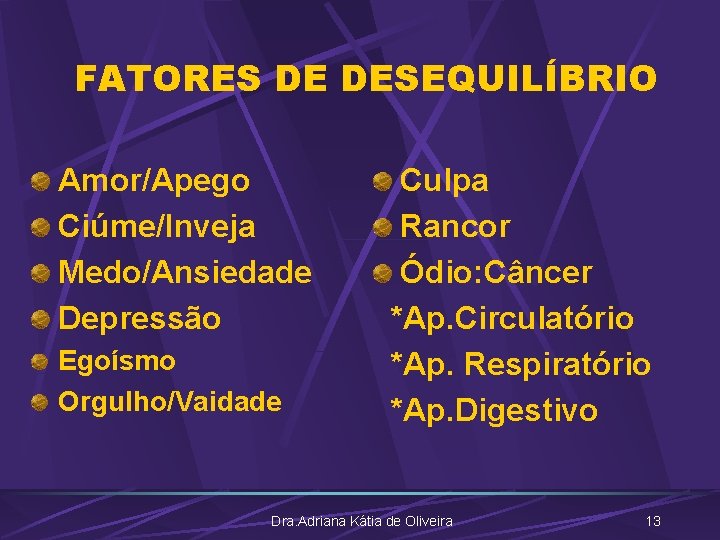 FATORES DE DESEQUILÍBRIO

Amor/Apego
Ciúme/Inveja
Medo/Ansiedade
Depressão
Egoísmo
Orgulho/Vaidade

Culpa
Rancor
Ódio:Câncer
*Ap.Circulatório
*Ap. Respiratório
*Ap.Digestivo

Dra.Adriana Kátia de Oliveira

13